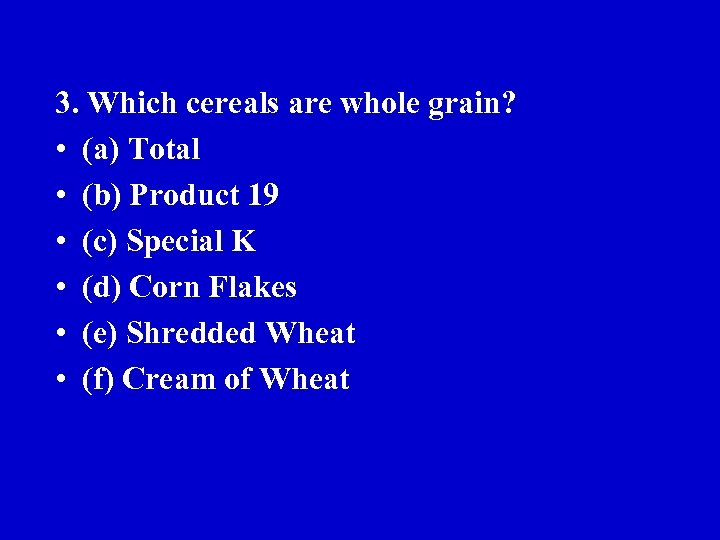 3. Which cereals are whole grain?

• (a) Total
• (b) Product 19
• (c) Special K
• (d) Corn Flakes
• (e) Shredded Wheat
• (f) Cream of Wheat